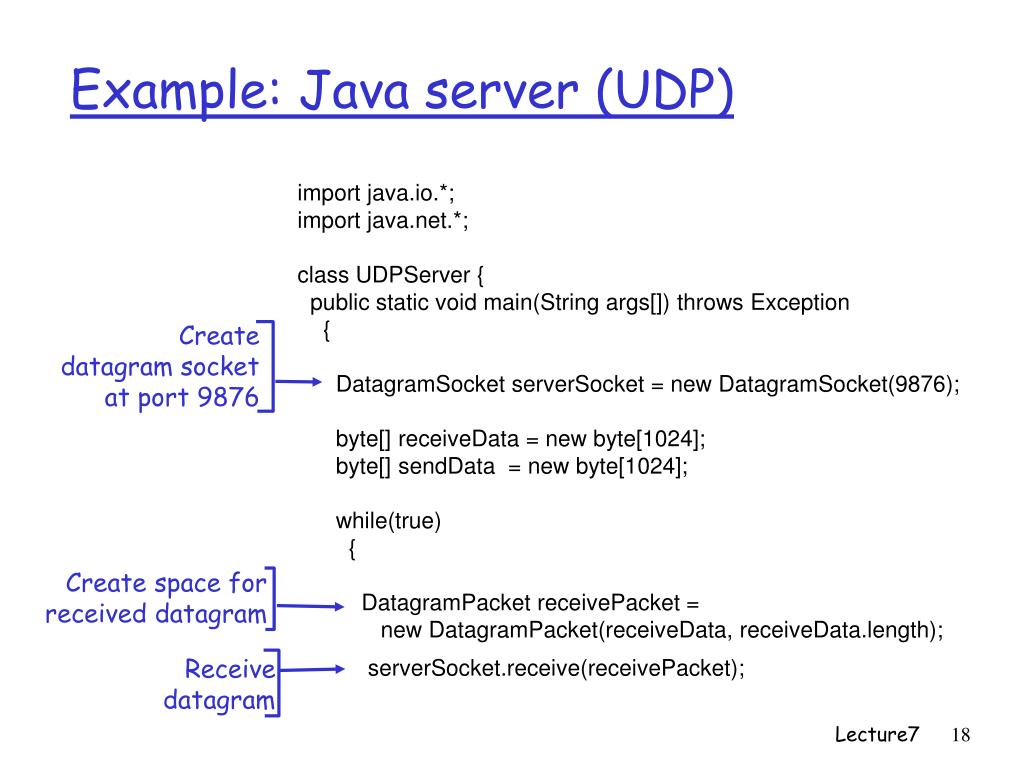 Example: Java server (UDP)

import java.io.*;
import java.net.*;

class UDPServer {
public static void main(String args[]) throws Exception
{

Create datagram socket at port 9876

DatagramSocket serverSocket = new DatagramSocket(9876);

byte[] receiveData = new byte[1024];
byte[] sendData = new byte[1024];

while(true)
{

Create space for received datagram

DatagramPacket receivePacket =
new DatagramPacket(receiveData, receiveData.length);

Receive datagram

serverSocket.receive(receivePacket);

Lecture7 18